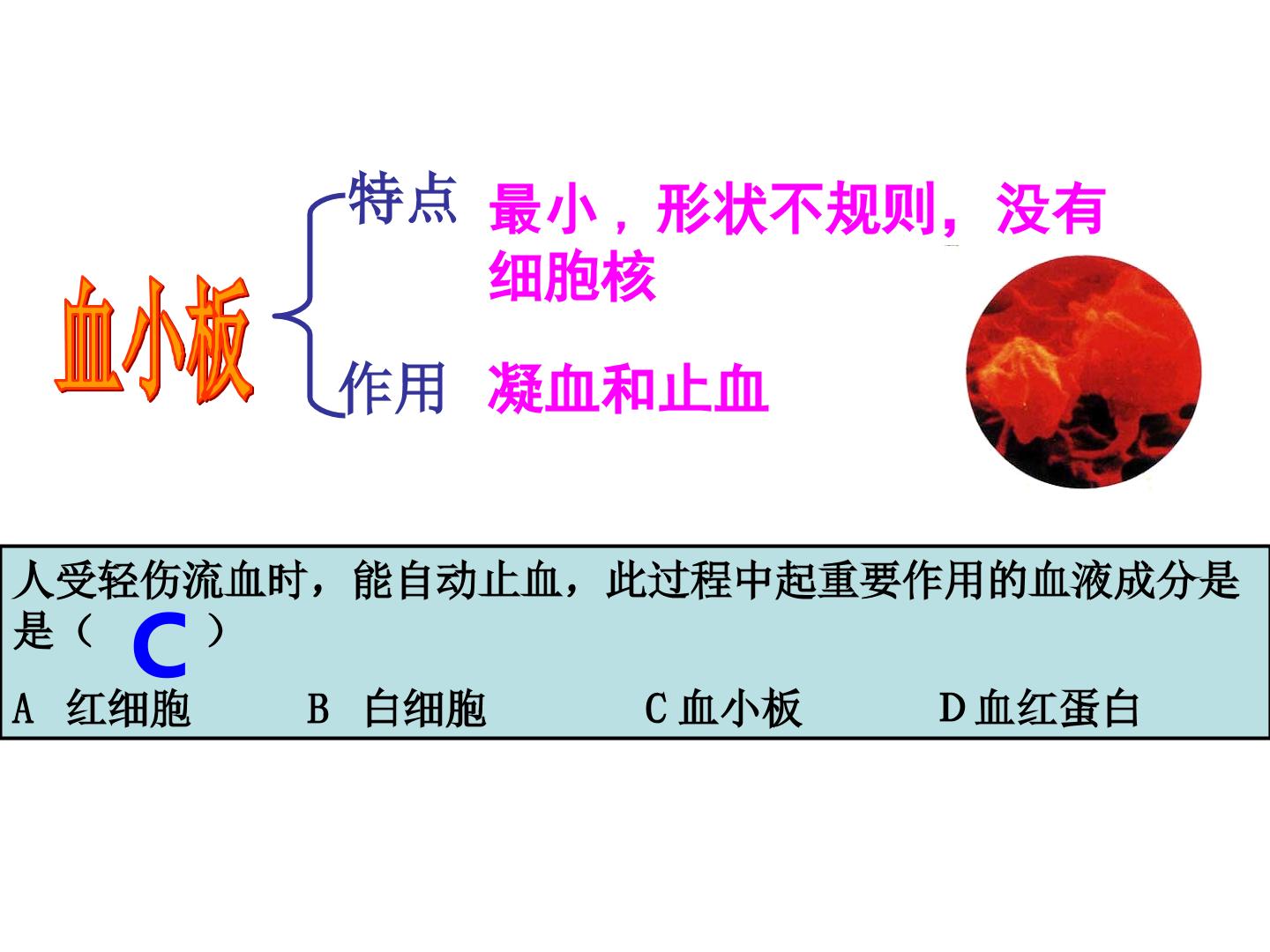 血小板

特点 最小，形状不规则，没有细胞核

作用 凝血和止血

人受轻伤流血时，能自动止血，此过程中起重要作用的血液成分是是（ C ）

A 红细胞 B 白细胞 C血小板 D血红蛋白